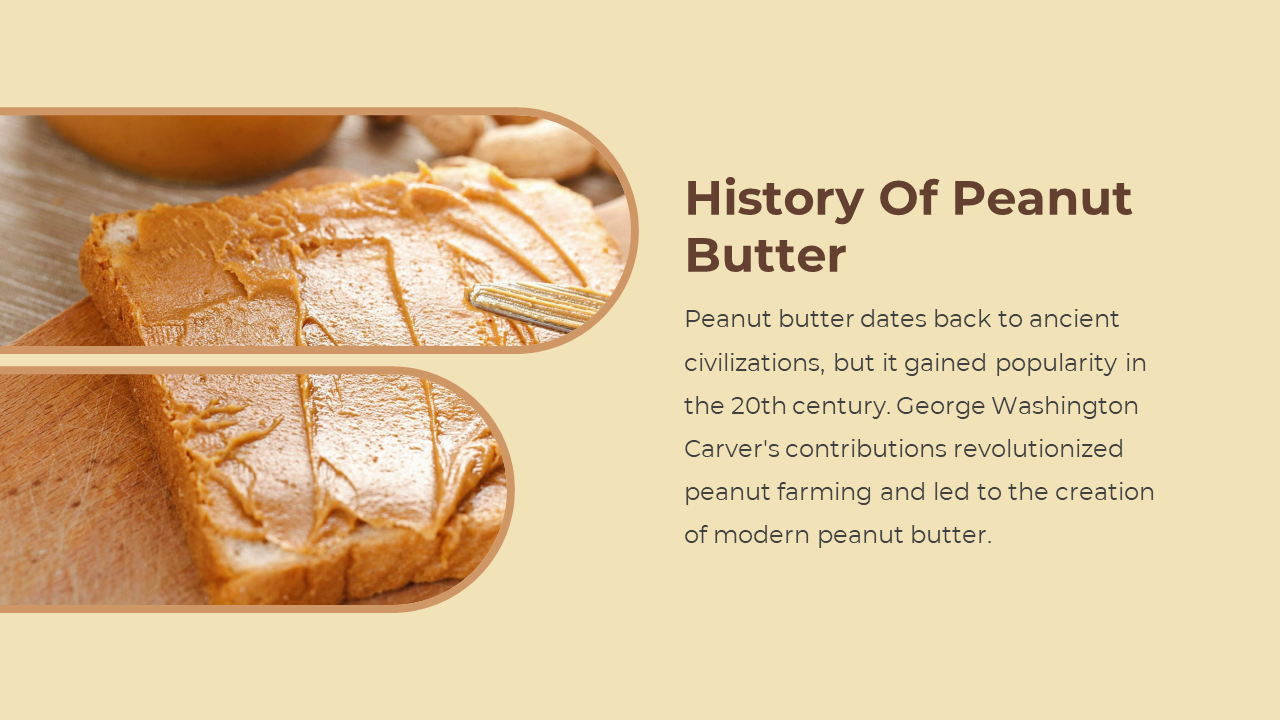 History Of Peanut Butter

Peanut butter dates back to ancient civilizations, but it gained popularity in the 20th century. George Washington Carver's contributions revolutionized peanut farming and led to the creation of modern peanut butter.